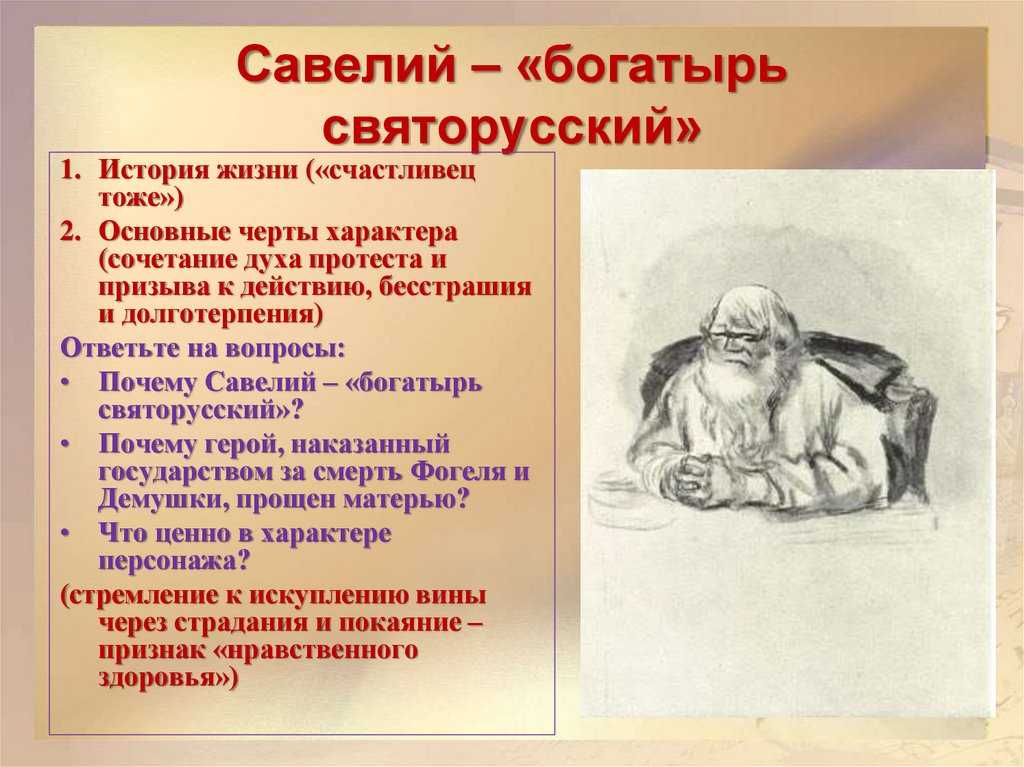 Савелий – «богатырь святорусский»

1. История жизни («счастливец тоже»)
2. Основные черты характера (сочетание духа протеста и призыва к действию, бесстрашия и долготерпения)

Ответьте на вопросы:

• Почему Савелий – «богатырь святорусский»?
• Почему герой, наказанный государством за смерть Фогеля и Демушки, прощен матерью?
• Что ценно в характере персонажа?

(стремление к искуплению вины через страдания и покаяние – признак «нравственного здоровья»)